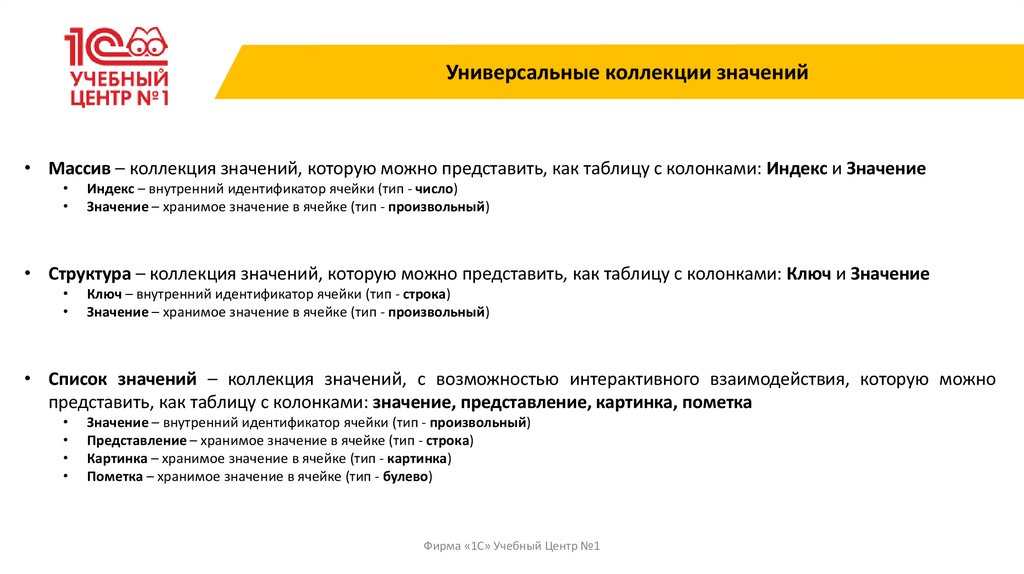 1С УЧЕБНЫЙ ЦЕНТР №1

Универсальные коллекции значений

• Массив – коллекция значений, которую можно представить, как таблицу с колонками: Индекс и Значение
  • Индекс – внутренний идентификатор ячейки (тип - число)
  • Значение – хранимое значение в ячейке (тип - произвольный)

• Структура – коллекция значений, которую можно представить, как таблицу с колонками: Ключ и Значение
  • Ключ – внутренний идентификатор ячейки (тип - строка)
  • Значение – хранимое значение в ячейке (тип - произвольный)

• Список значений – коллекция значений, с возможностью интерактивного взаимодействия, которую можно представить, как таблицу с колонками: значение, представление, картинка, пометка
  • Значение – внутренний идентификатор ячейки (тип - произвольный)
  • Представление – хранимое значение в ячейке (тип - строка)
  • Картинка – хранимое значение в ячейке (тип - картинка)
  • Пометка – хранимое значение в ячейке (тип - булево)

Фирма «1С» Учебный Центр №1